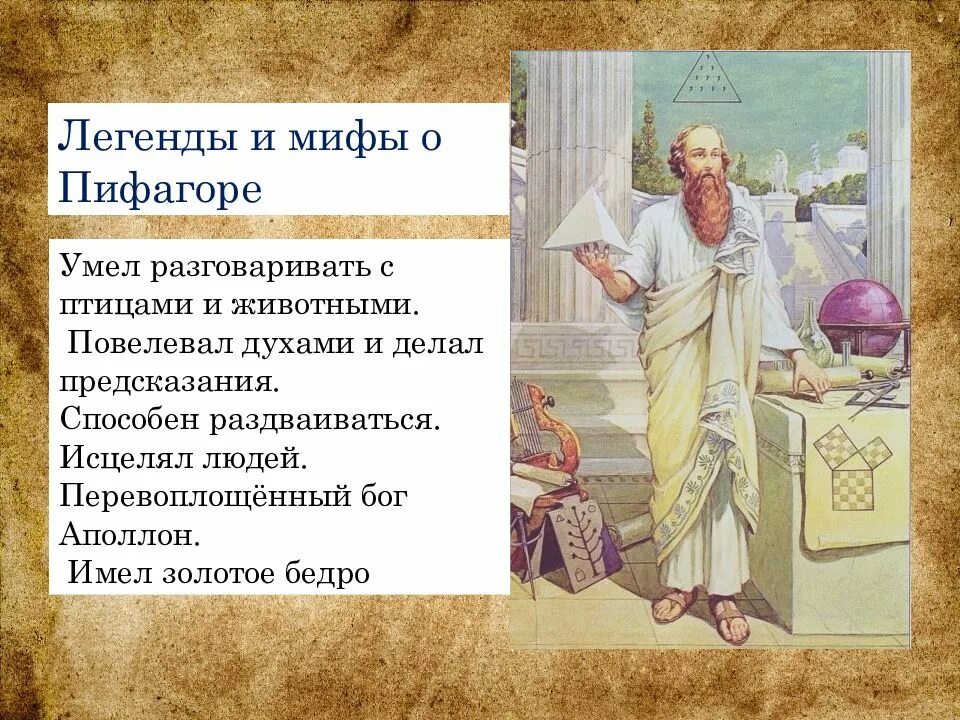 Легенды и мифы о Пифагоре

Умел разговаривать с птицами и животными.
Повелевал духами и делал предсказания.
Способен раздваиваться.
Исцелял людей.
Перевоплощённый бог Аполлон.
Имел золотое бедро